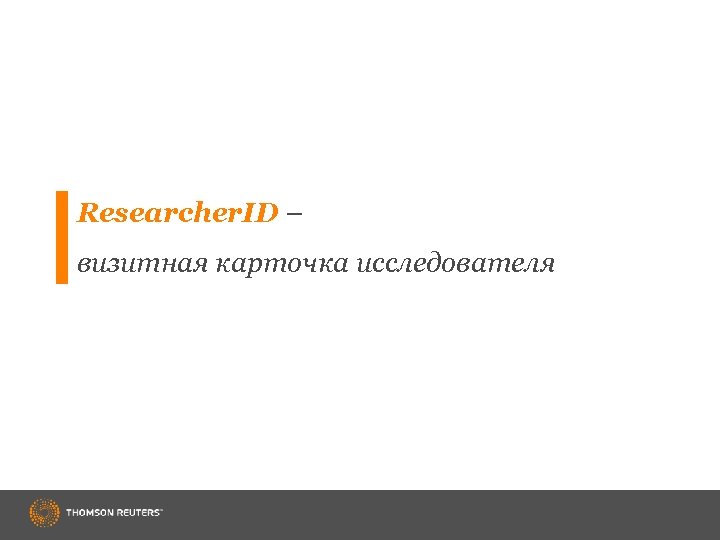 ResearcherID –

визитная карточка исследователя

THOMSON REUTERS™